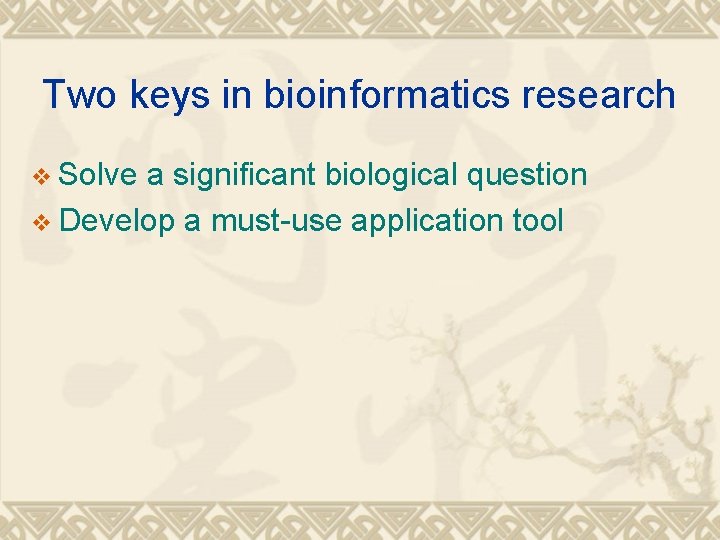 Two keys in bioinformatics research

❖ Solve a significant biological question
❖ Develop a must-use application tool